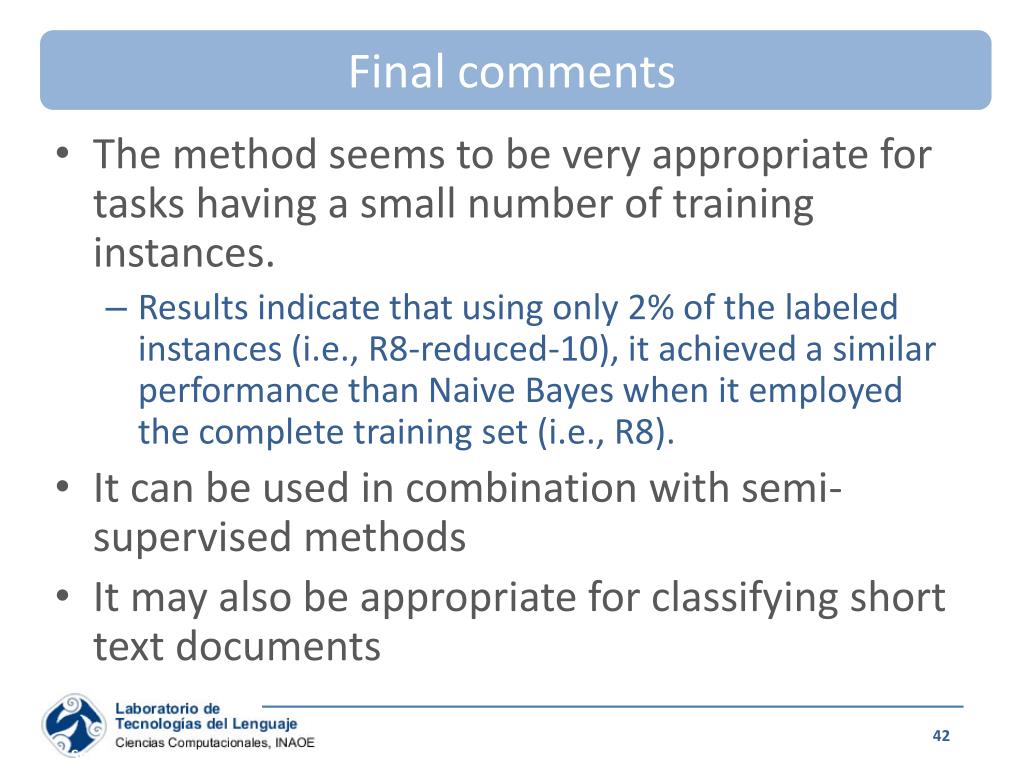 Final comments

• The method seems to be very appropriate for tasks having a small number of training instances.
– Results indicate that using only 2% of the labeled instances (i.e., R8-reduced-10), it achieved a similar performance than Naive Bayes when it employed the complete training set (i.e., R8).

• It can be used in combination with semi-supervised methods

• It may also be appropriate for classifying short text documents

Laboratorio de
Tecnologías del Lenguaje
Ciencias Computacionales, INAOE

42